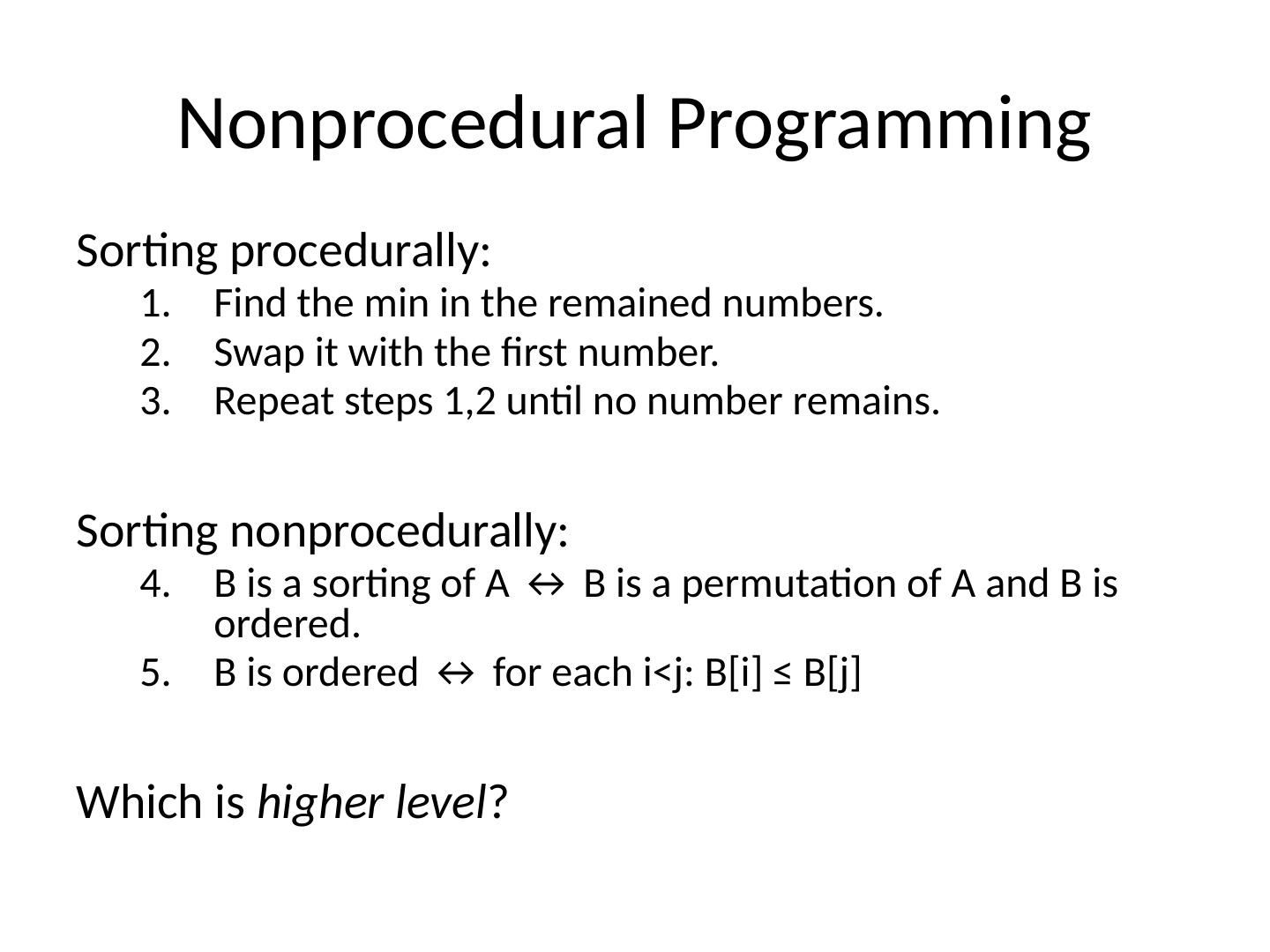 Nonprocedural Programming

Sorting procedurally:

1. Find the min in the remained numbers.
2. Swap it with the first number.
3. Repeat steps 1,2 until no number remains.

Sorting nonprocedurally:

4. B is a sorting of A $\leftrightarrow$ B is a permutation of A and B is ordered.
5. B is ordered $\leftrightarrow$ for each i<j: B[i] ≤ B[j]

Which is higher level?